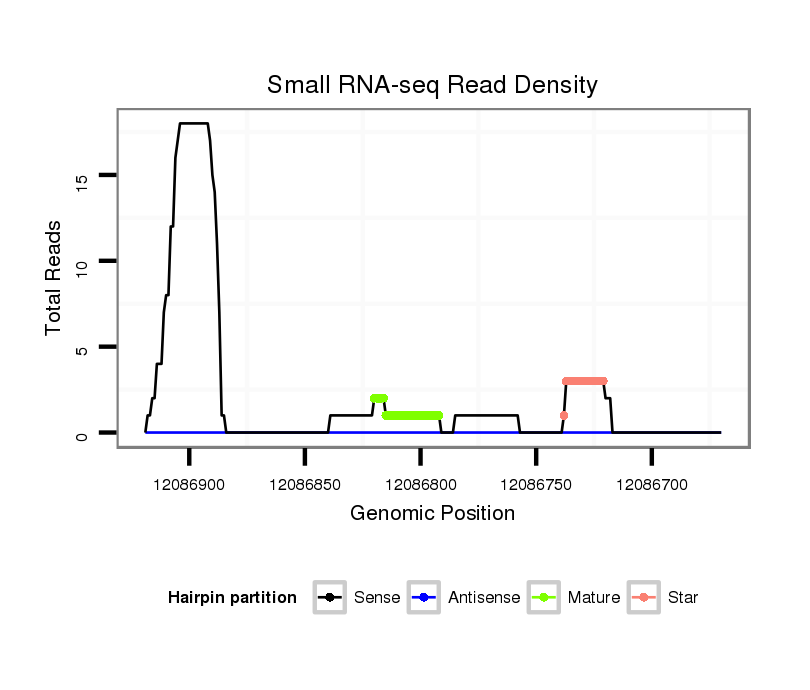 Small RNA-seq Read Density

Total Reads

15
10
5
0

12086900
12086850
12086800
12086750
12086700

Genomic Position

Hairpin partition
Sense
Antisense
Mature
Star